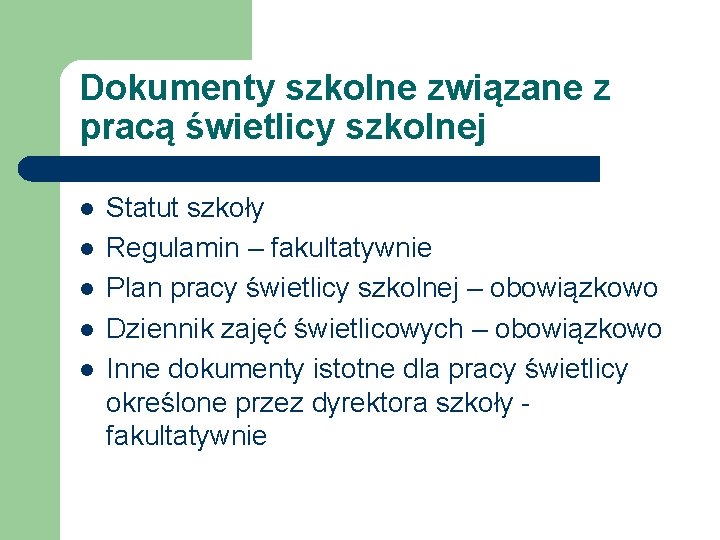 Dokumenty szkolne związane z pracą świetlicy szkolnej

- Statut szkoły
- Regulamin – fakultatywnie
- Plan pracy świetlicy szkolnej – obowiązkowo
- Dziennik zajęć świetlicowych – obowiązkowo
- Inne dokumenty istotne dla pracy świetlicy określone przez dyrektora szkoły - fakultatywnie